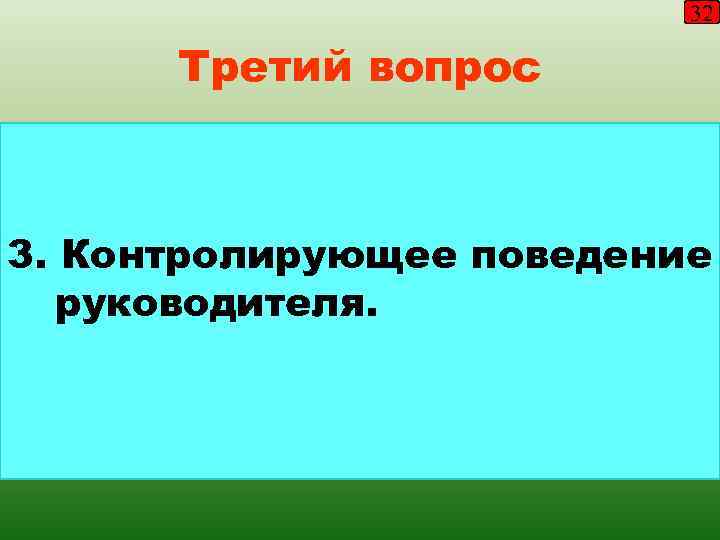 32

Третий вопрос

3. Контролирующее поведение руководителя.